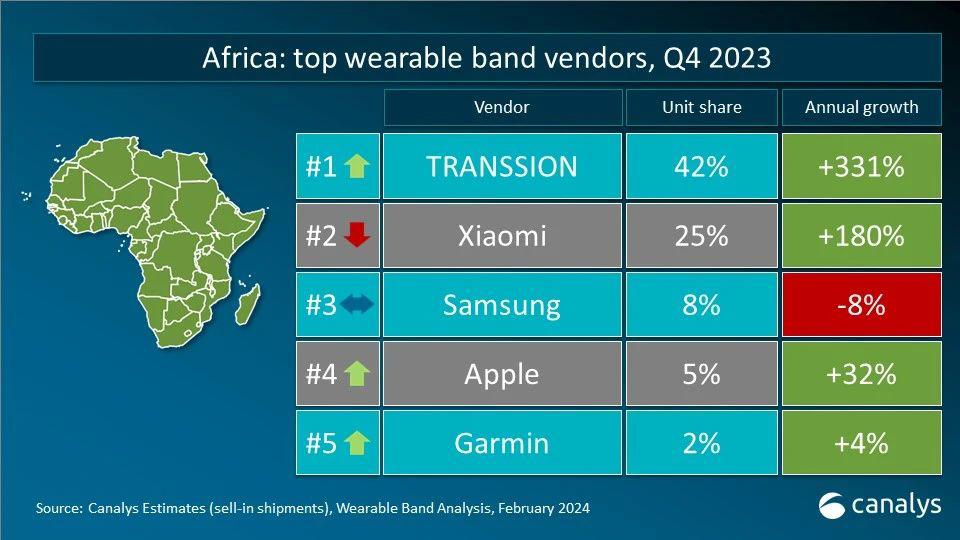 Africa: top wearable band vendors, Q4 2023

| | Vendor | Unit share | Annual growth |
|---|---|---|---|
| #1 | TRANSSION | 42% | +331% |
| #2 | Xiaomi | 25% | +180% |
| #3 | Samsung | 8% | -8% |
| #4 | Apple | 5% | +32% |
| #5 | Garmin | 2% | +4% |

Source: Canalys Estimates (sell-in shipments), Wearable Band Analysis, February 2024

canalys